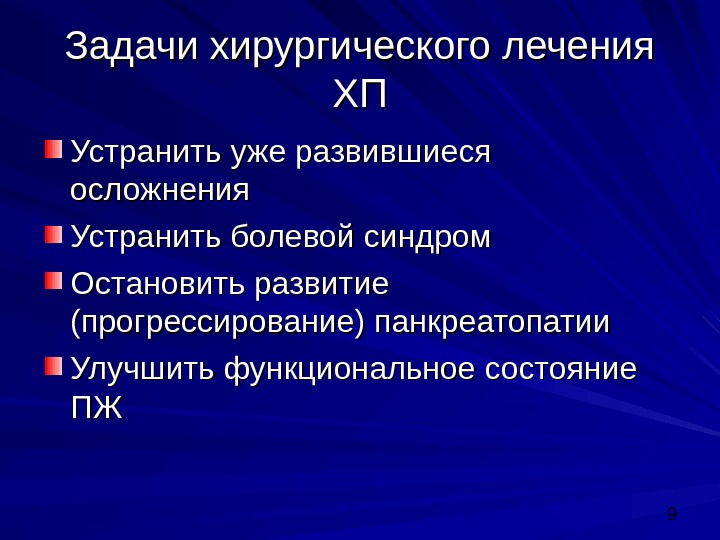 Задачи хирургического лечения ХП

Устранить уже развившиеся осложнения

Устранить болевой синдром

Остановить развитие (прогрессирование) панкреатопатии

Улучшить функциональное состояние ПЖ

9